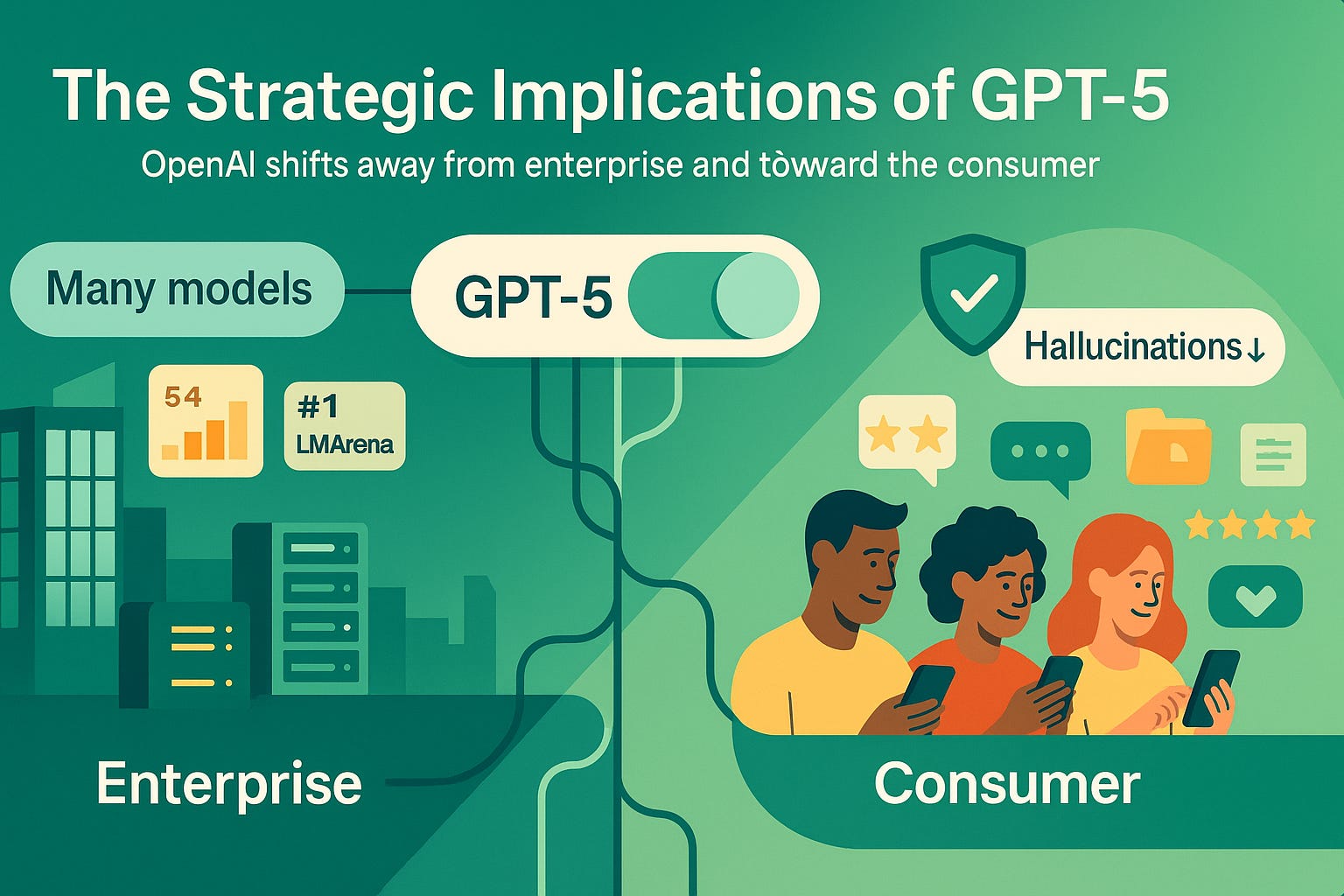 The Strategic Implications of GPT-5

OpenAI shifts away from enterprise and tòward the consumer

Many models

GPT-5

Hallucinations↓

54

#1 LMArena

Enterprise

Consumer